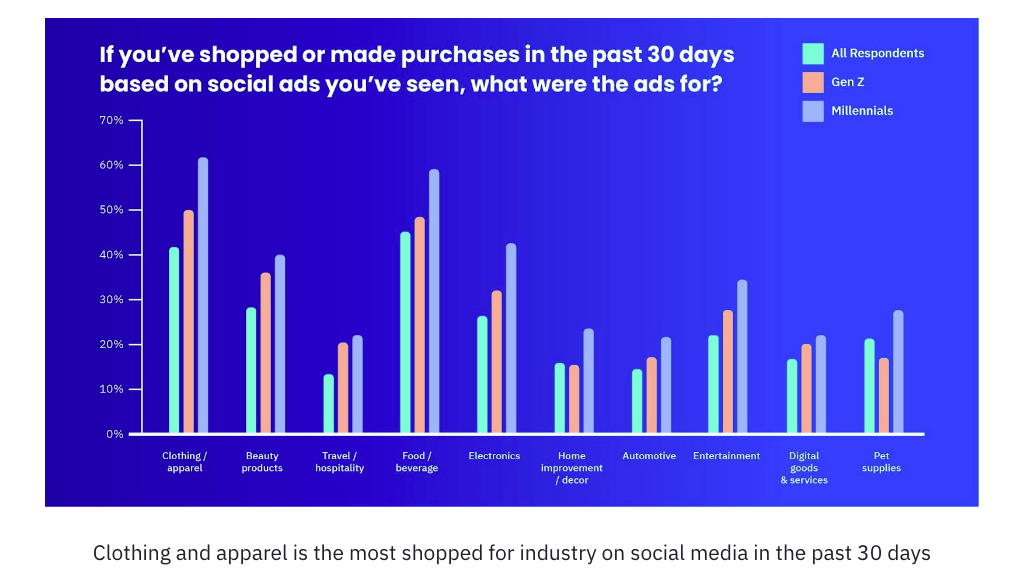 If you've shopped or made purchases in the past 30 days based on social ads you've seen, what were the ads for?

All Respondents
Gen Z
Millennials

70%
60%
50%
40%
30%
20%
10%
0%

Clothing / apparel
Beauty products
Travel / hospitality
Food / beverage
Electronics
Home improvement / decor
Automotive
Entertainment
Digital goods & services
Pet supplies

Clothing and apparel is the most shopped for industry on social media in the past 30 days